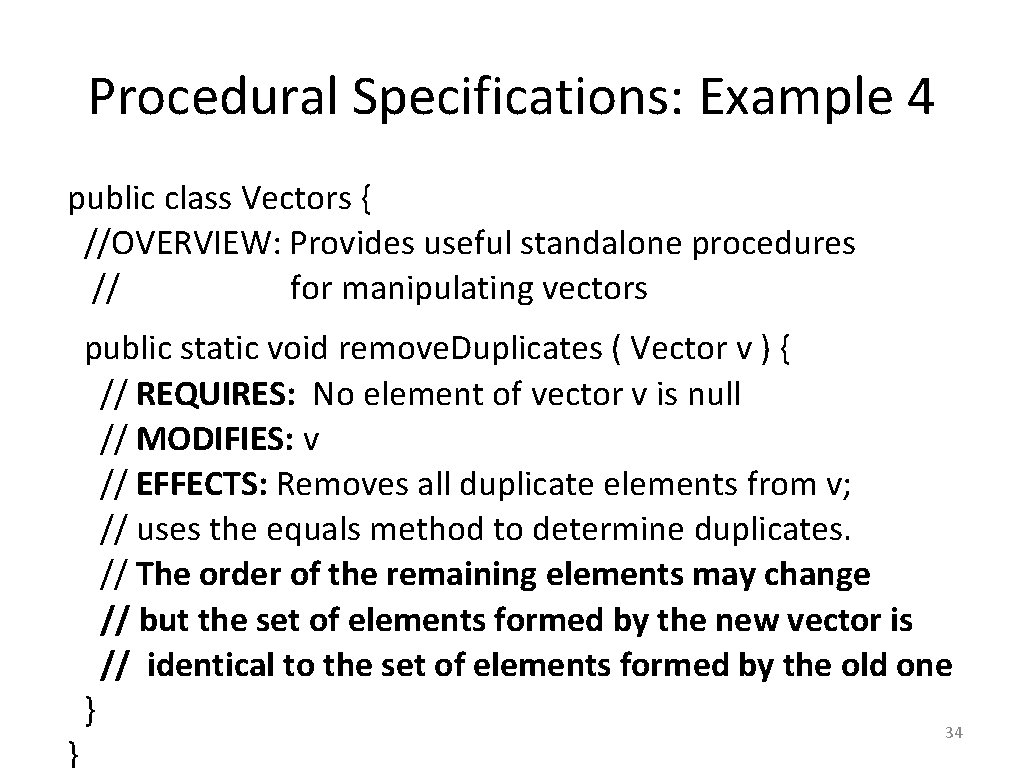 Procedural Specifications: Example 4

public class Vectors {
//OVERVIEW: Provides useful standalone procedures
// for manipulating vectors

public static void remove.Duplicates ( Vector v ) {
// REQUIRES: No element of vector v is null
// MODIFIES: v
// EFFECTS: Removes all duplicate elements from v;
// uses the equals method to determine duplicates.
// The order of the remaining elements may change
// but the set of elements formed by the new vector is
// identical to the set of elements formed by the old one
}
}

34